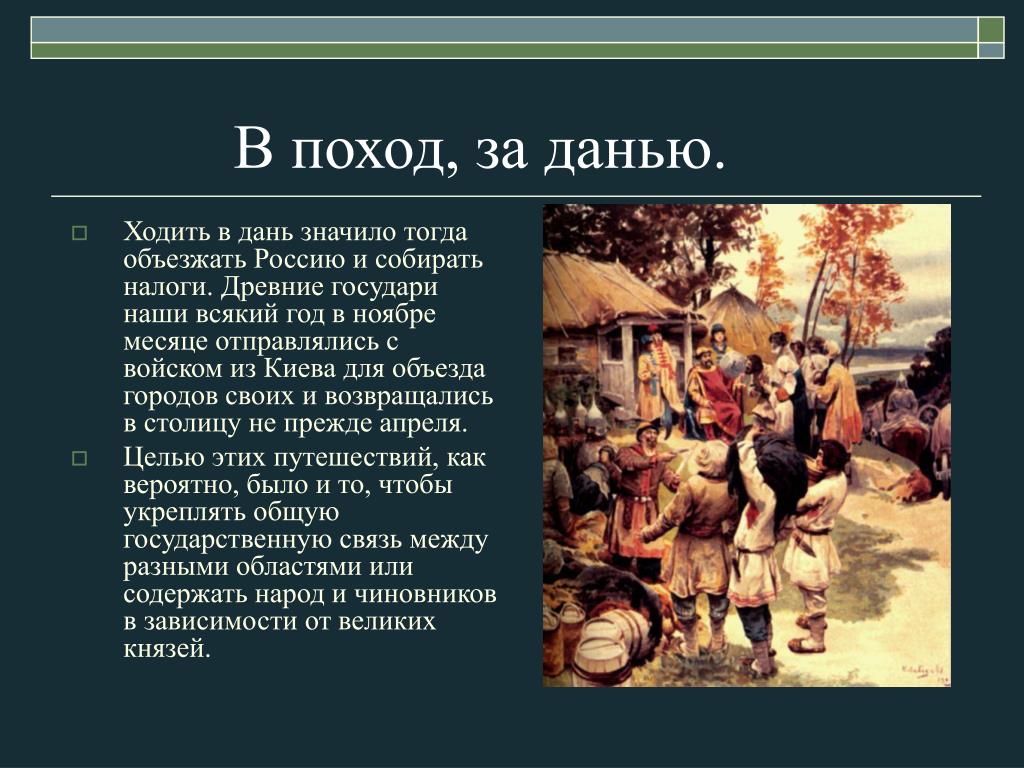 В поход, за данью.

Ходить в дань значило тогда объезжать Россию и собирать налоги. Древние государи наши всякий год в ноябре месяце отправлялись с войском из Киева для объезда городов своих и возвращались в столицу не прежде апреля.

Целью этих путешествий, как вероятно, было и то, чтобы укреплять общую государственную связь между разными областями или содержать народ и чиновников в зависимости от великих князей.